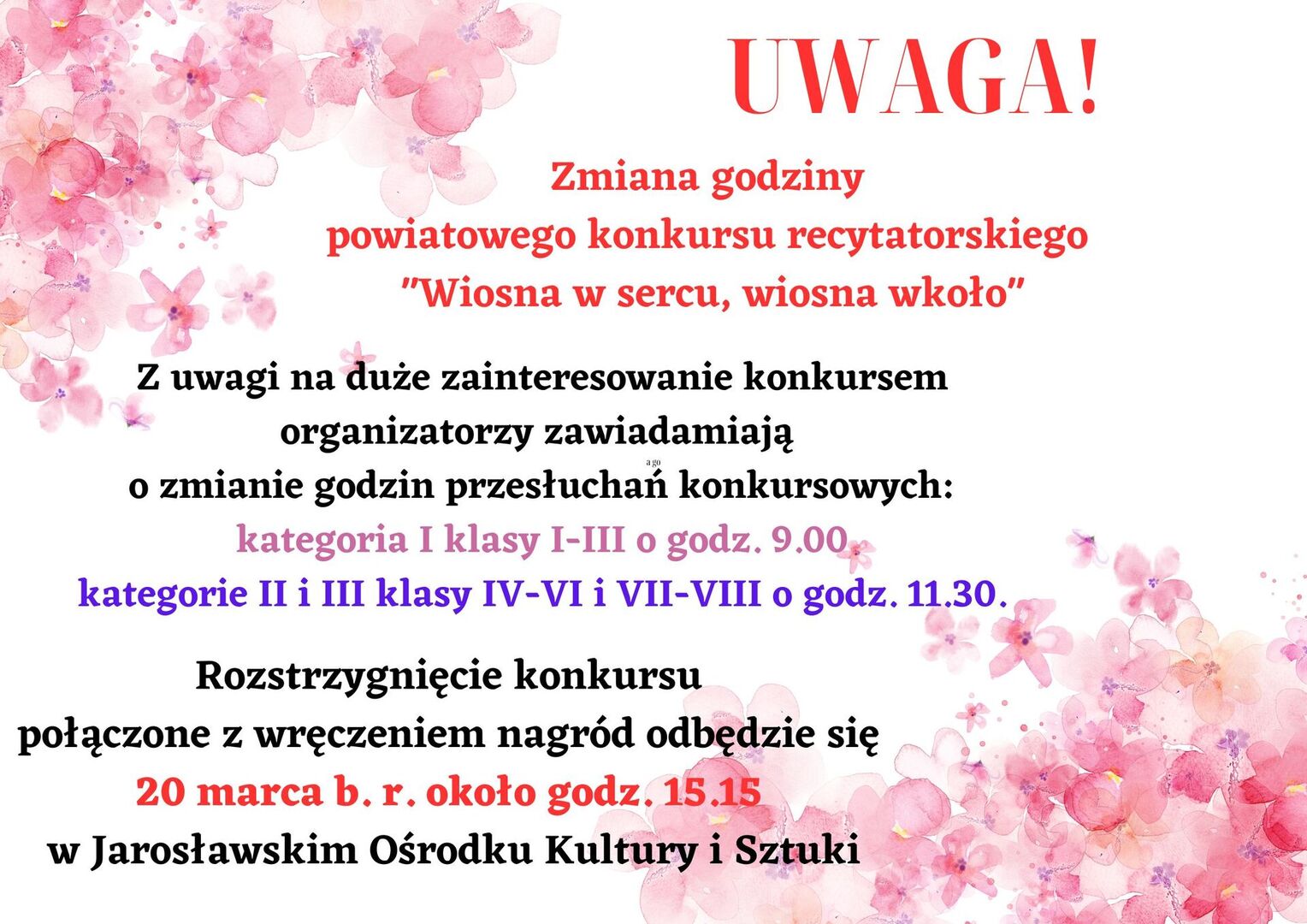 UWAGA!

Zmiana godziny
powiatowego konkursu recytatorskiego
"Wiosna w sercu, wiosna wkoło"

Z uwagi na duże zainteresowanie konkursem
organizatorzy zawiadamiają
o zmianie godzin przesłuchań konkursowych:
kategoria I klasy I-III o godz. 9.00
kategorie II i III klasy IV-VI i VII-VIII o godz. 11.30.

Rozstrzygnięcie konkursu
połączone z wręczeniem nagród odbędzie się
20 marca b. r. około godz. 15.15
w Jarosławskim Ośrodku Kultury i Sztuki